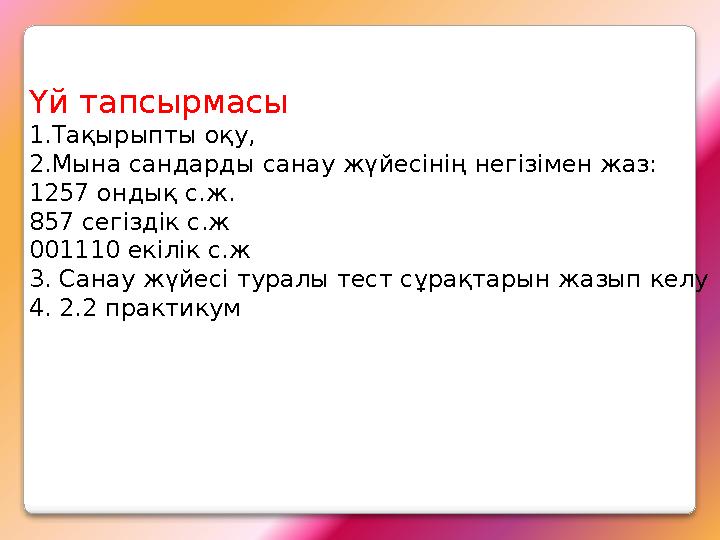 Үй тапсырмасы
1.Тақырыпты оқу,
2.Мына сандарды санау жүйесінің негізімен жаз:
1257 ондық с.ж.
857 сегіздік с.ж
001110 екілік с.ж
3. Санау жүйесі туралы тест сұрақтарын жазып келу
4. 2.2 практикум